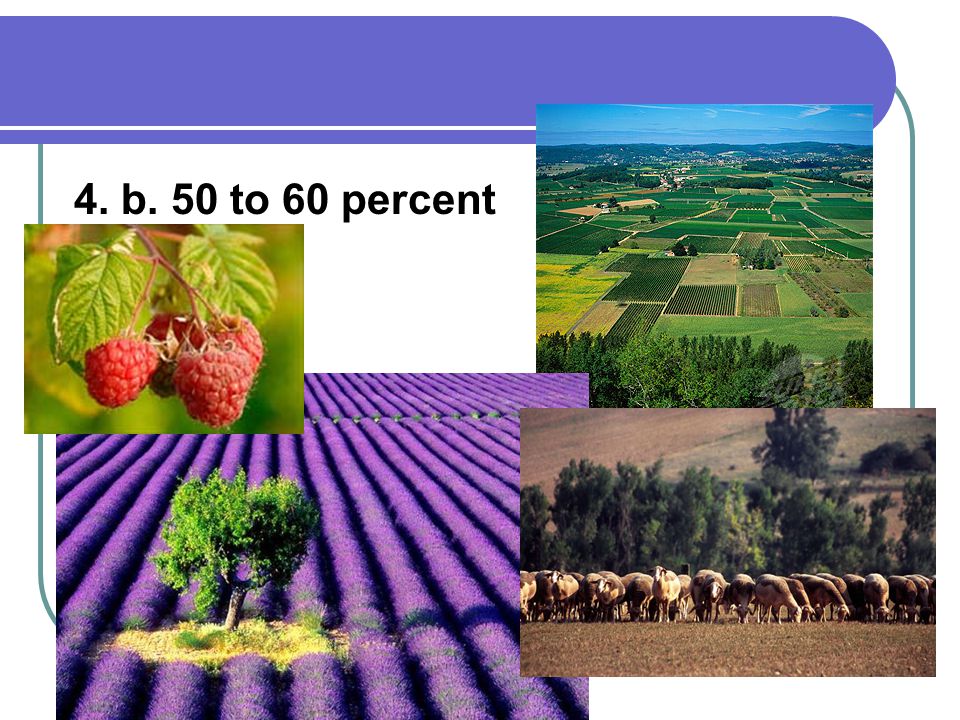 4. b. 50 to 60 percent